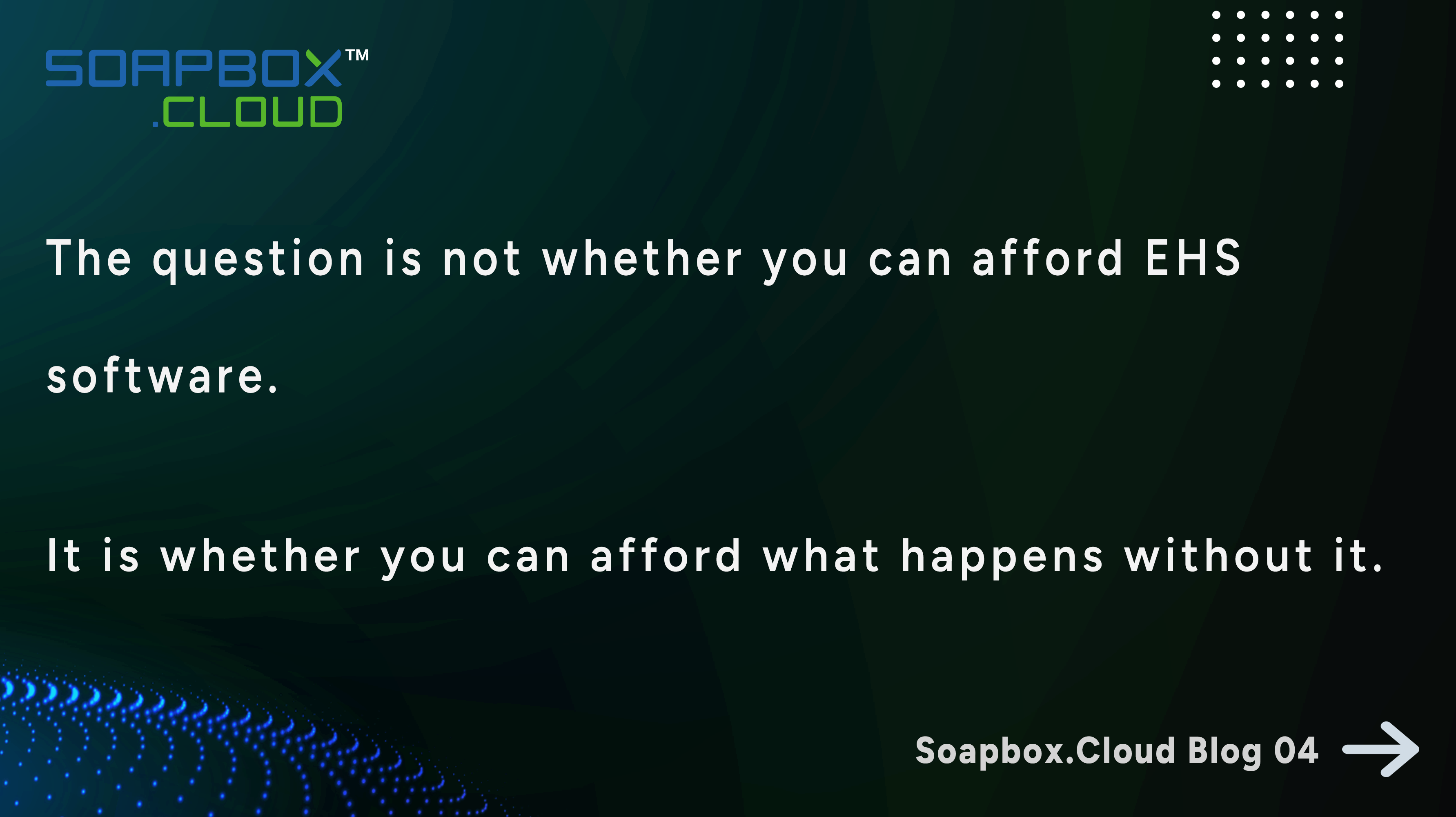 SOAPBOX™
.CLOUD

The question is not whether you can afford EHS software.

It is whether you can afford what happens without it.

Soapbox.Cloud Blog 04